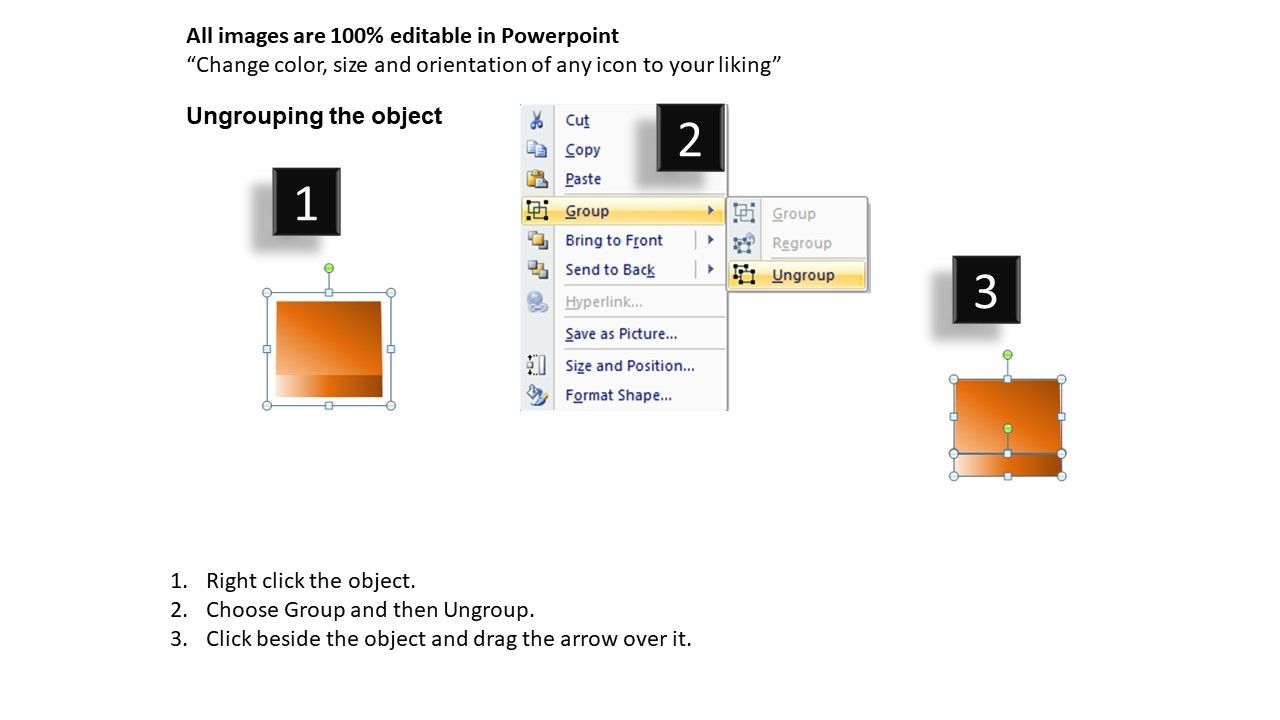 All images are 100% editable in Powerpoint
“Change color, size and orientation of any icon to your liking”

Ungrouping the object

1

2

Cut
Copy
Paste
Group
Bring to Front
Send to Back
Hyperlink...
Save as Picture...
Size and Position...
Format Shape...

Group
Regroup
Ungroup

3

1. Right click the object.
2. Choose Group and then Ungroup.
3. Click beside the object and drag the arrow over it.